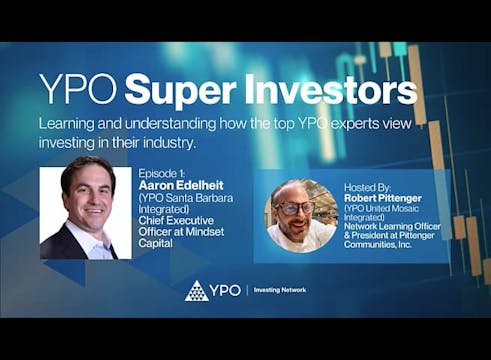 YPO Super Investors

Learning and understanding how the top YPO experts view investing in their industry.

Episode 1:
Aaron Edelheit
(YPO Santa Barbara Integrated)
Chief Executive Officer at Mindset Capital

Hosted By:
Robert Pittenger
(YPO United Mosaic Integrated)
Network Learning Officer & President at Pittenger Communities, Inc.

YPO | Investing Network